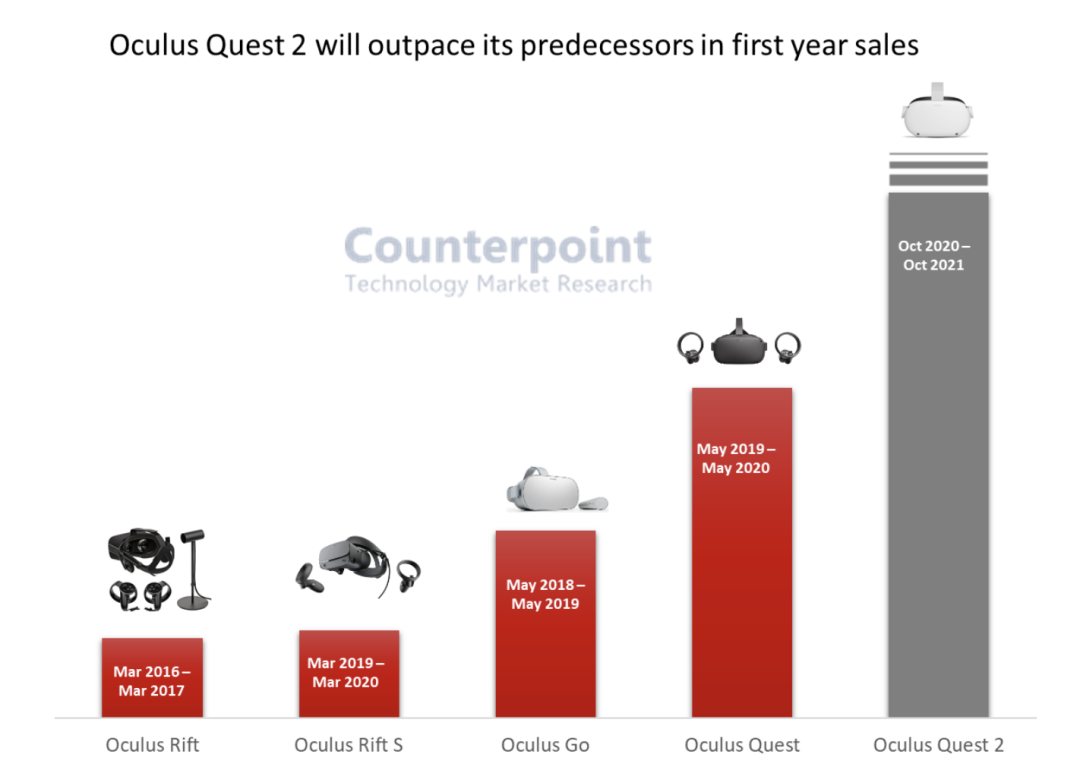 Oculus Quest 2 will outpace its predecessors in first year sales

Counterpoint
Technology Market Research

Mar 2016 – Mar 2017

Mar 2019 – Mar 2020

May 2018 – May 2019

May 2019 – May 2020

Oct 2020 – Oct 2021

Oculus Rift

Oculus Rift S

Oculus Go

Oculus Quest

Oculus Quest 2